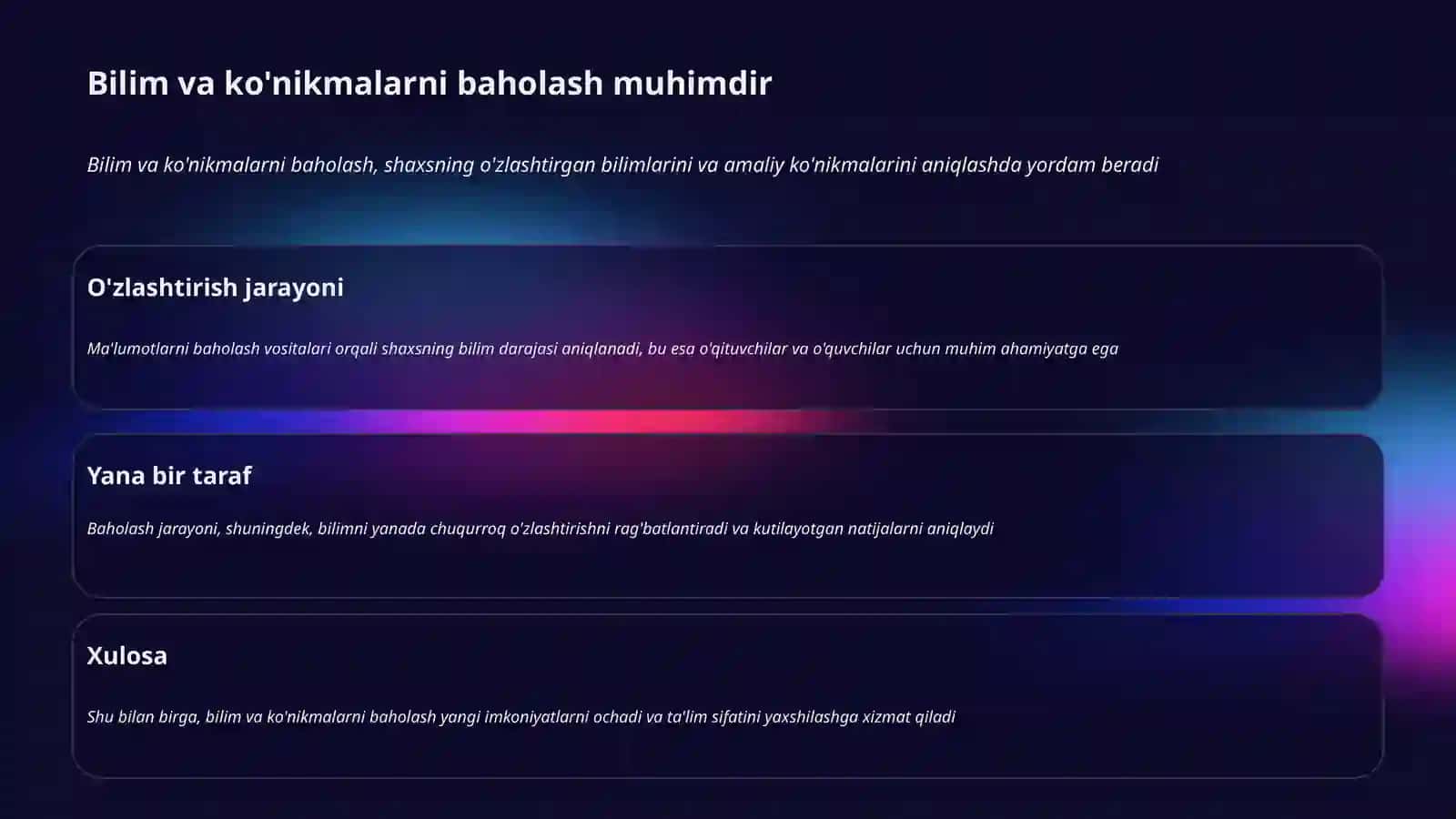 Bilim va ko'nikmalarni baholash muhimdir

Bilim va ko'nikmalarni baholash, shaxsning o'zlashtirgan bilimlarini va amaliy ko'nikmalarini aniqlashda yordam beradi

O'zlashtirish jarayoni

Ma'lumotlarni baholash vositalari orqali shaxsning bilim darajasi aniqlanadi, bu esa o'qituvchilar va o'quvchilar uchun muhim ahamiyatga ega

Yana bir taraf

Baholash jarayoni, shuningdek, bilimni yanada chuqurroq o'zlashtirishni rag'batlantiradi va kutilayotgan natijalarni aniqlaydi

Xulosa

Shu bilan birga, bilim va ko'nikmalarni baholash yangi imkoniyatlarni ochadi va ta'lim sifatini yaxshilashga xizmat qiladi